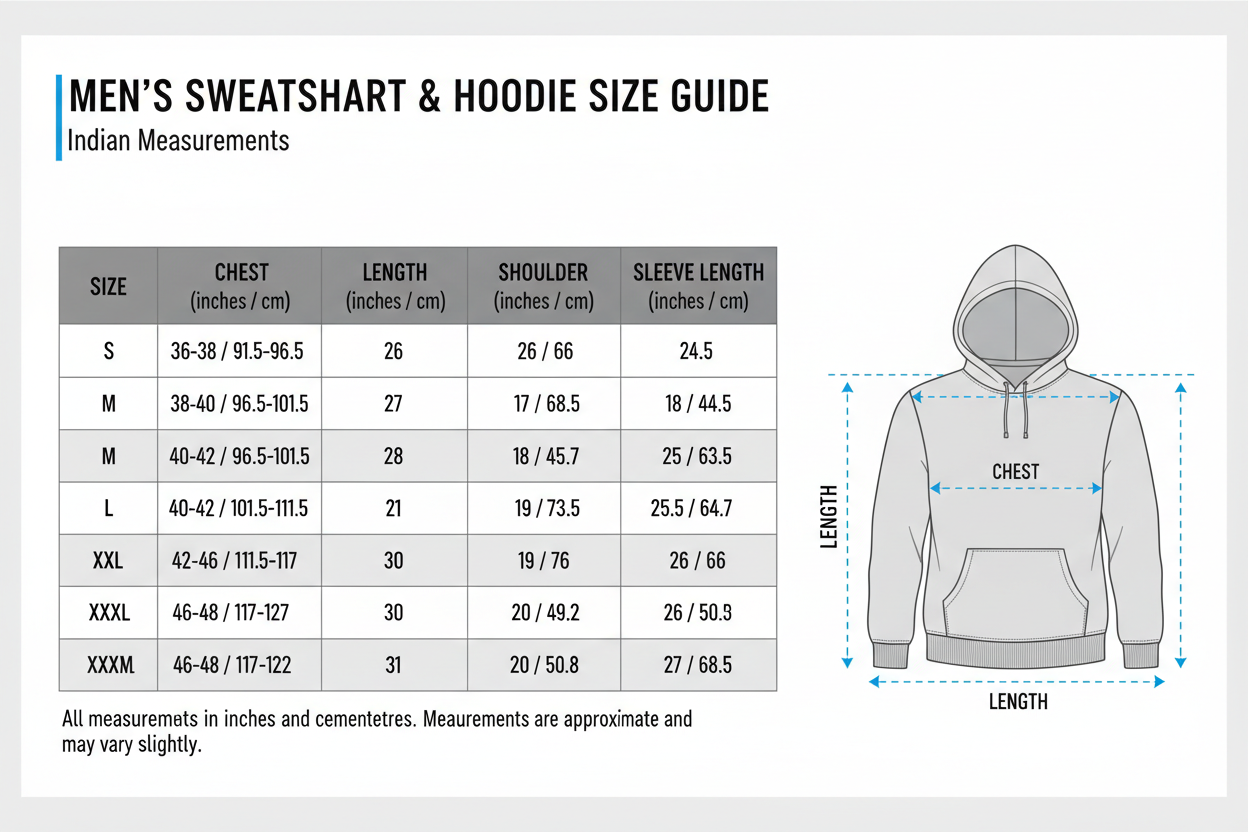 MEN'S SWEATSHART & HOODIE SIZE GUIDE
Indian Measurements

| SIZE | CHEST (inches / cm) | LENGTH (inches / cm) | SHOULDER (inches / cm) | SLEEVE LENGTH (inches / cm) |
|---|---|---|---|---|
| S | 36-38 / 91.5-96.5 | 26 | 26 / 66 | 24.5 |
| M | 38-40 / 96.5-101.5 | 27 | 17 / 68.5 | 18 / 44.5 |
| M | 40-42 / 96.5-101.5 | 28 | 18 / 45.7 | 25 / 63.5 |
| L | 40-42 / 101.5-111.5 | 21 | 19 / 73.5 | 25.5 / 64.7 |
| XXL | 42-46 / 111.5-117 | 30 | 19 / 76 | 26 / 66 |
| XXXL | 46-48 / 117-127 | 30 | 20 / 49.2 | 26 / 50.8 |
| XXXM | 46-48 / 117-122 | 31 | 20 / 50.8 | 27 / 68.5 |

All measuremets in inches and cementetres. Meaurements are approximate and may vary slightly.

CHEST
LENGTH
LENGTH